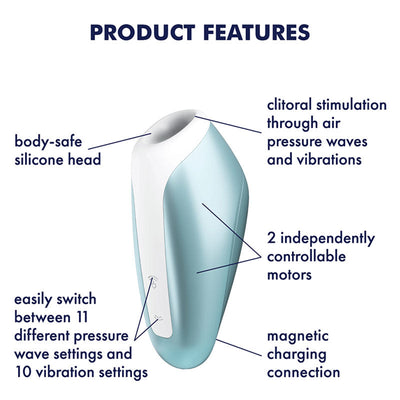 PRODUCT FEATURES

body-safe silicone head

clitoral stimulation through air pressure waves and vibrations

2 independently controllable motors

easily switch between 11 different pressure wave settings and 10 vibration settings

magnetic charging connection